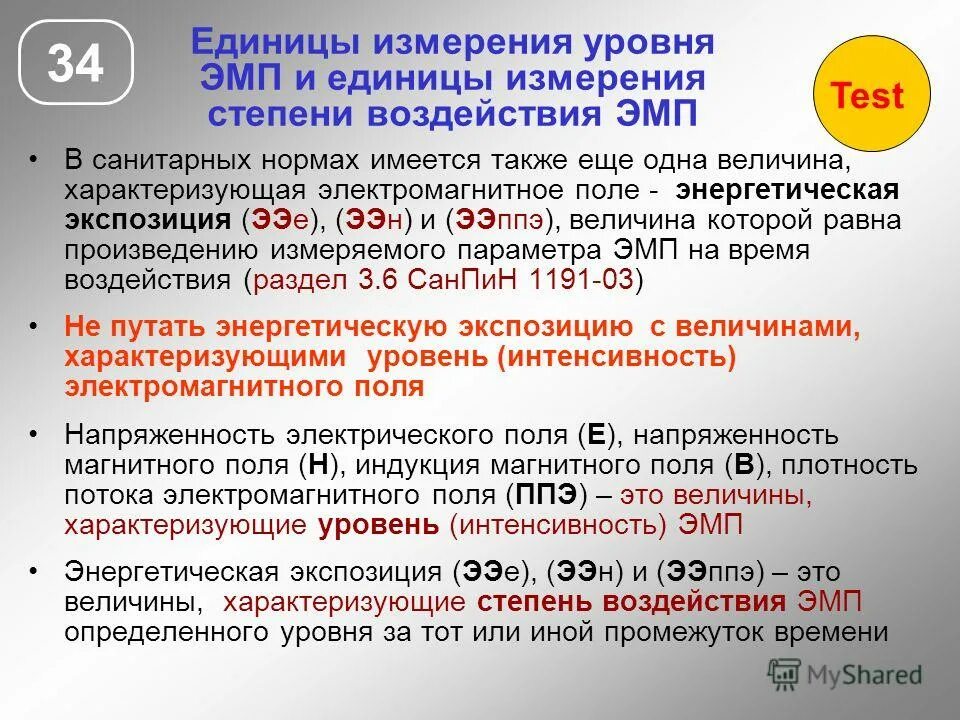 34

Единицы измерения уровня ЭМП и единицы измерения степени воздействия ЭМП

Test

• В санитарных нормах имеется также еще одна величина, характеризующая электромагнитное поле - энергетическая экспозиция (ЭЭе), (ЭЭн) и (ЭЭппэ), величина которой равна произведению измеряемого параметра ЭМП на время воздействия (раздел 3.6 СанПиН 1191-03)

• Не путать энергетическую экспозицию с величинами, характеризующими уровень (интенсивность) электромагнитного поля

• Напряженность электрического поля (Е), напряженность магнитного поля (Н), индукция магнитного поля (В), плотность потока электромагнитного поля (ППЭ) – это величины, характеризующие уровень (интенсивность) ЭМП

• Энергетическая экспозиция (ЭЭе), (ЭЭн) и (ЭЭппэ) – это величины, характеризующие степень воздействия ЭМП определенного уровня за тот или иной промежуток времени

MyShared